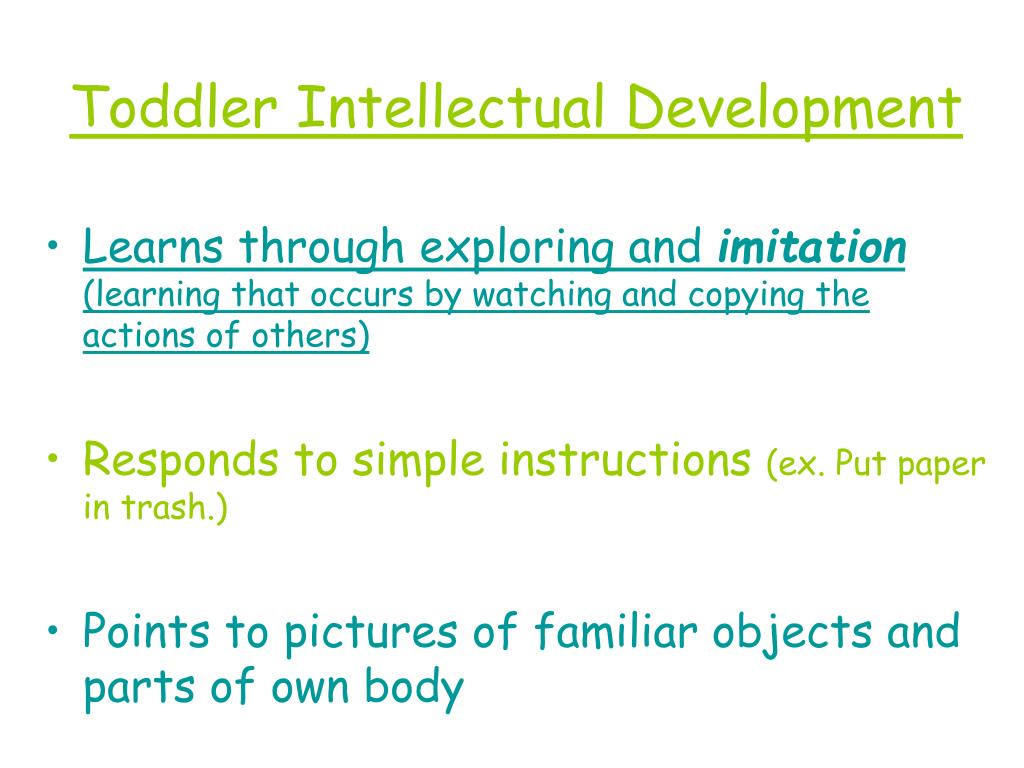 Toddler Intellectual Development

• Learns through exploring and imitation (learning that occurs by watching and copying the actions of others)

• Responds to simple instructions (ex. Put paper in trash.)

• Points to pictures of familiar objects and parts of own body